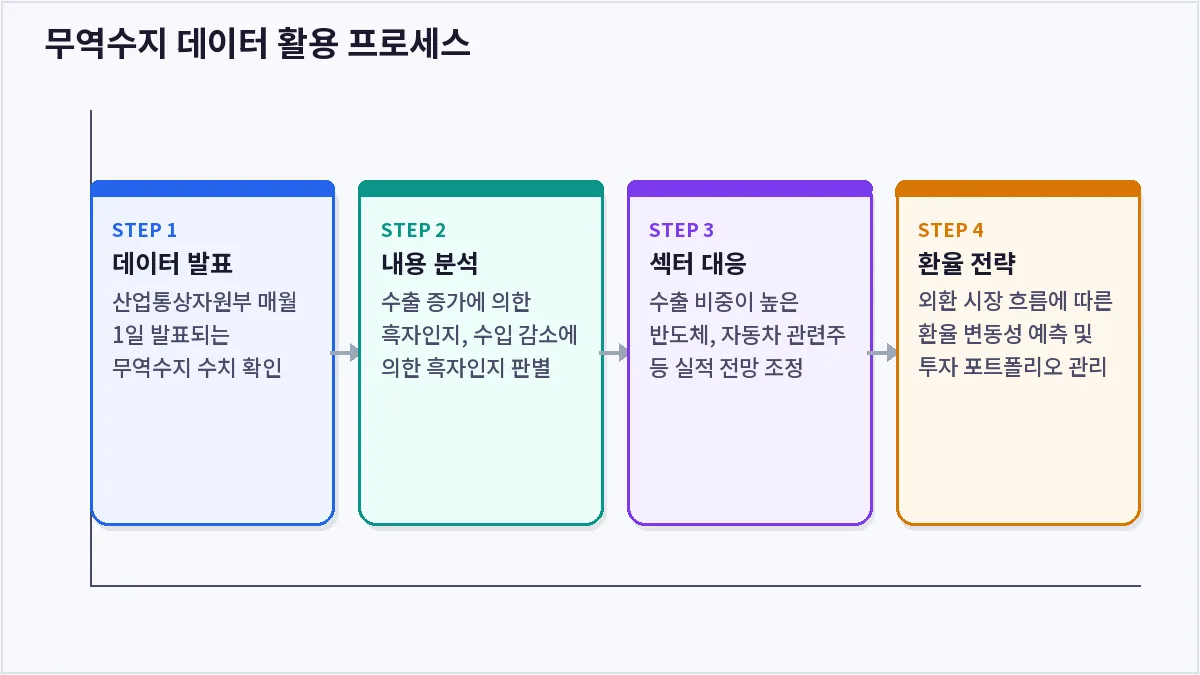 무역수지 데이터 활용 프로세스

STEP 1
데이터 발표
산업통상자원부 매월 1일 발표되는 무역수지 수치 확인

STEP 2
내용 분석
수출 증가에 의한 흑자인지, 수입 감소에 의한 흑자인지 판별

STEP 3
섹터 대응
수출 비중이 높은 반도체, 자동차 관련주 등 실적 전망 조정

STEP 4
환율 전략
외환 시장 흐름에 따른 환율 변동성 예측 및 투자 포트폴리오 관리